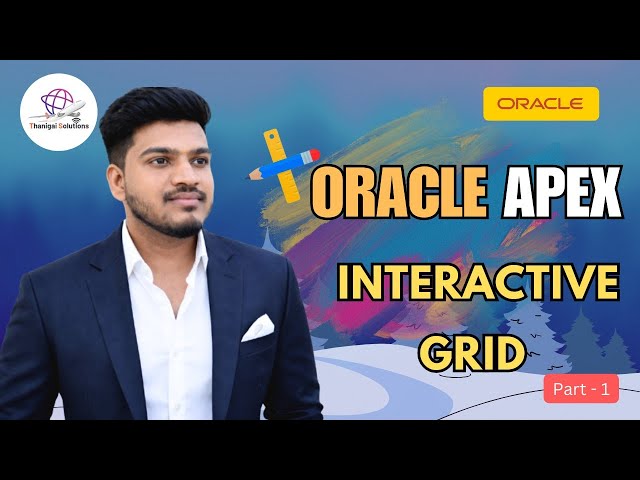 Thanigai Solutions

ORACLE

ORACLE APEX

INTERACTIVE GRID

Part - 1